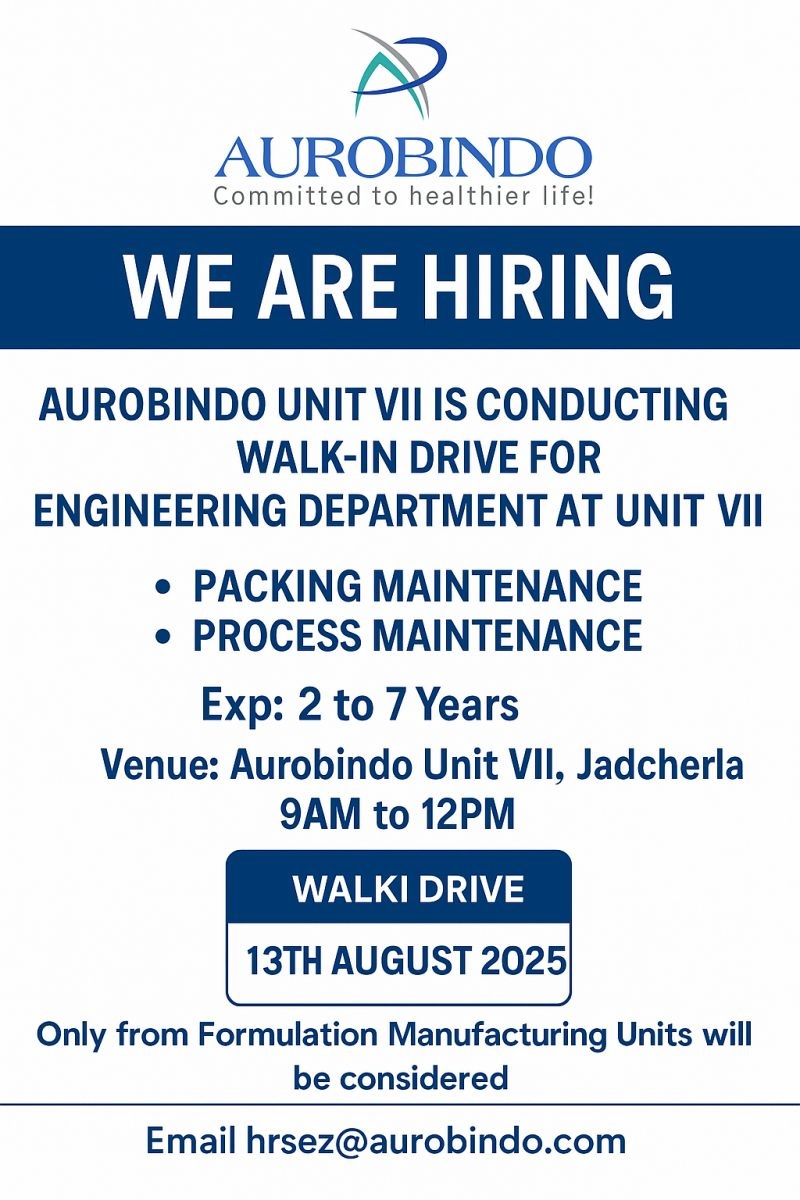 AUROBINDO
Committed to healthier life!

WE ARE HIRING

AUROBINDO UNIT VII IS CONDUCTING WALK-IN DRIVE FOR ENGINEERING DEPARTMENT AT UNIT VII

• PACKING MAINTENANCE
• PROCESS MAINTENANCE

Exp: 2 to 7 Years

Venue: Aurobindo Unit VII, Jadcherla
9AM to 12PM

WALKI DRIVE

13TH AUGUST 2025

Only from Formulation Manufacturing Units will be considered

Email hrsez@aurobindo.com